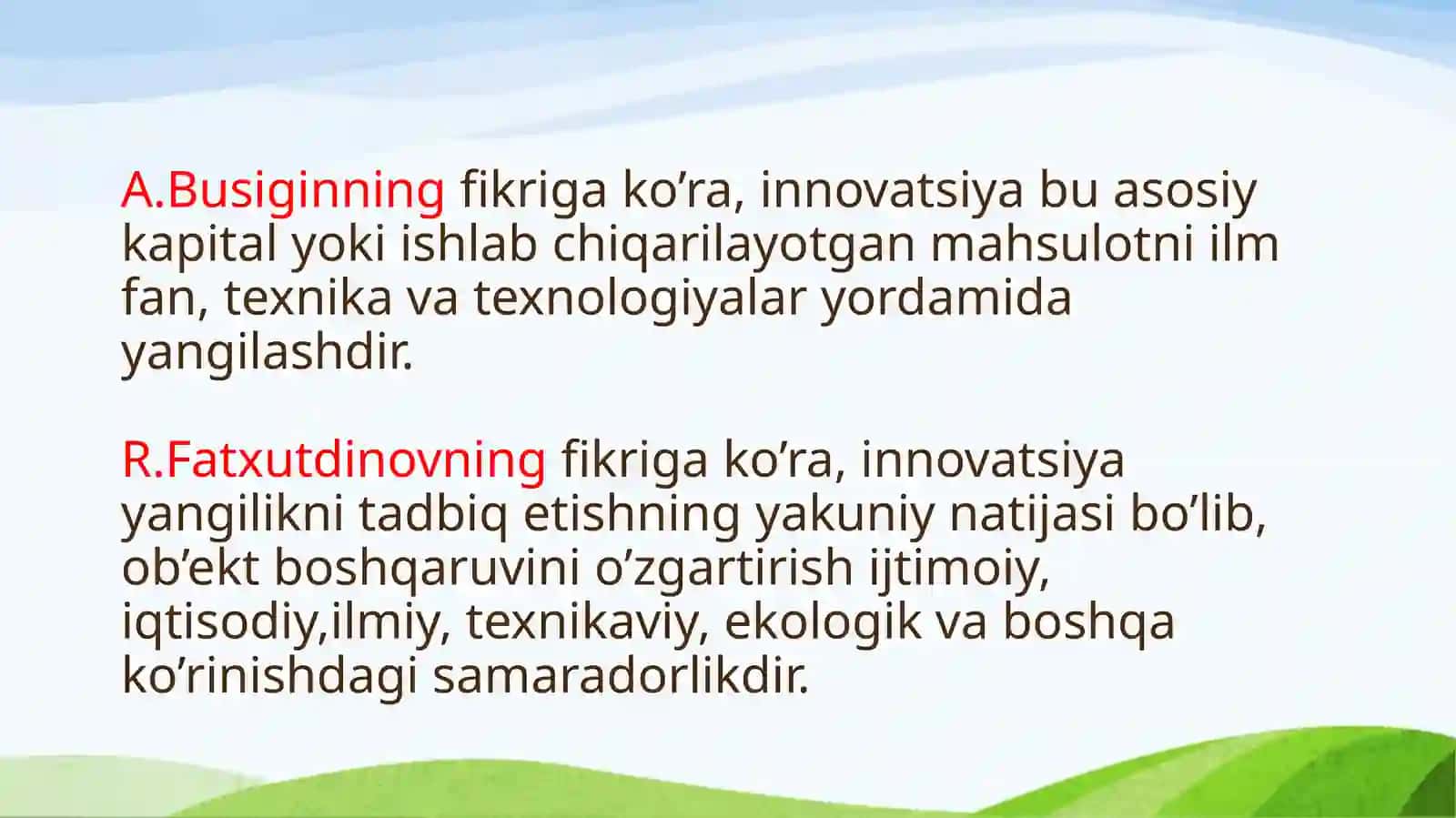 A.Busiginning fikriga ko’ra, innovatsiya bu asosiy kapital yoki ishlab chiqarilayotgan mahsulotni ilm fan, texnika va texnologiyalar yordamida yangilashdir.

R.Fatxutdinovning fikriga ko’ra, innovatsiya yangilikni tadbiq etishning yakuniy natijasi bo’lib, ob’ekt boshqaruvini o’zgartirish ijtimoiy, iqtisodiy,ilmiy, texnikaviy, ekologik va boshqa ko’rinishdagi samaradorlikdir.